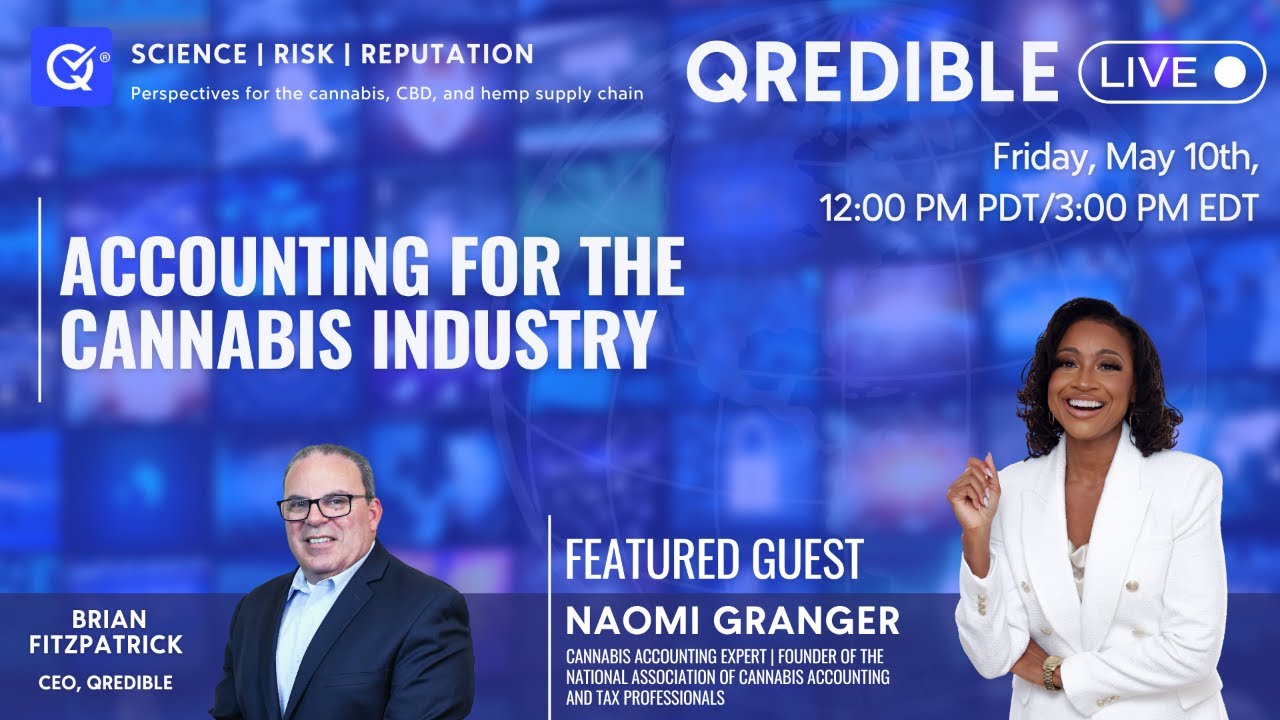 SCIENCE | RISK | REPUTATION
Perspectives for the cannabis, CBD, and hemp supply chain

QREDIBLE LIVE

Friday, May 10th, 12:00 PM PDT/3:00 PM EDT

ACCOUNTING FOR THE CANNABIS INDUSTRY

BRIAN FITZPATRICK
CEO, QREDIBLE

FEATURED GUEST
NAOMI GRANGER
CANNABIS ACCOUNTING EXPERT | FOUNDER OF THE NATIONAL ASSOCIATION OF CANNABIS ACCOUNTING AND TAX PROFESSIONALS